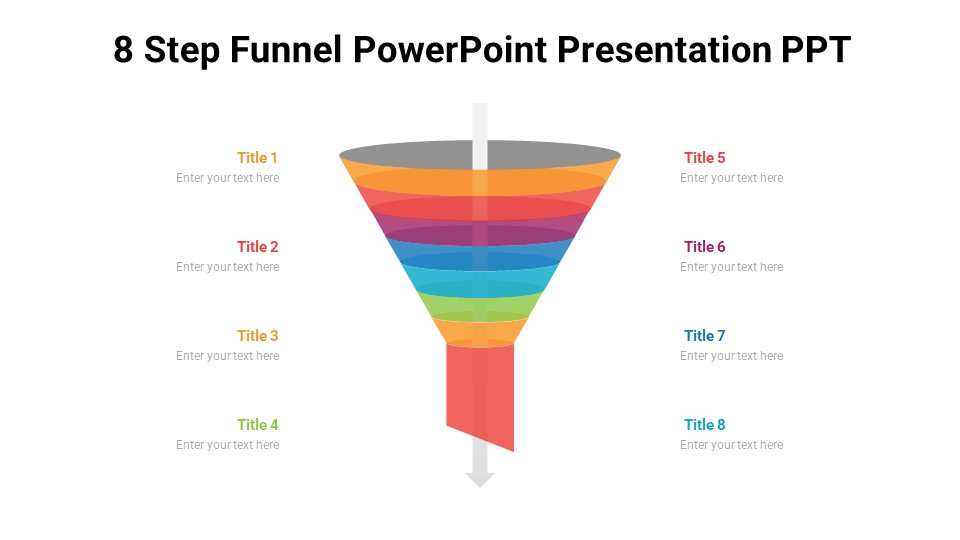 8 Step Funnel PowerPoint Presentation PPT

Title 1
Enter your text here

Title 2
Enter your text here

Title 3
Enter your text here

Title 4
Enter your text here

Title 5
Enter your text here

Title 6
Enter your text here

Title 7
Enter your text here

Title 8
Enter your text here